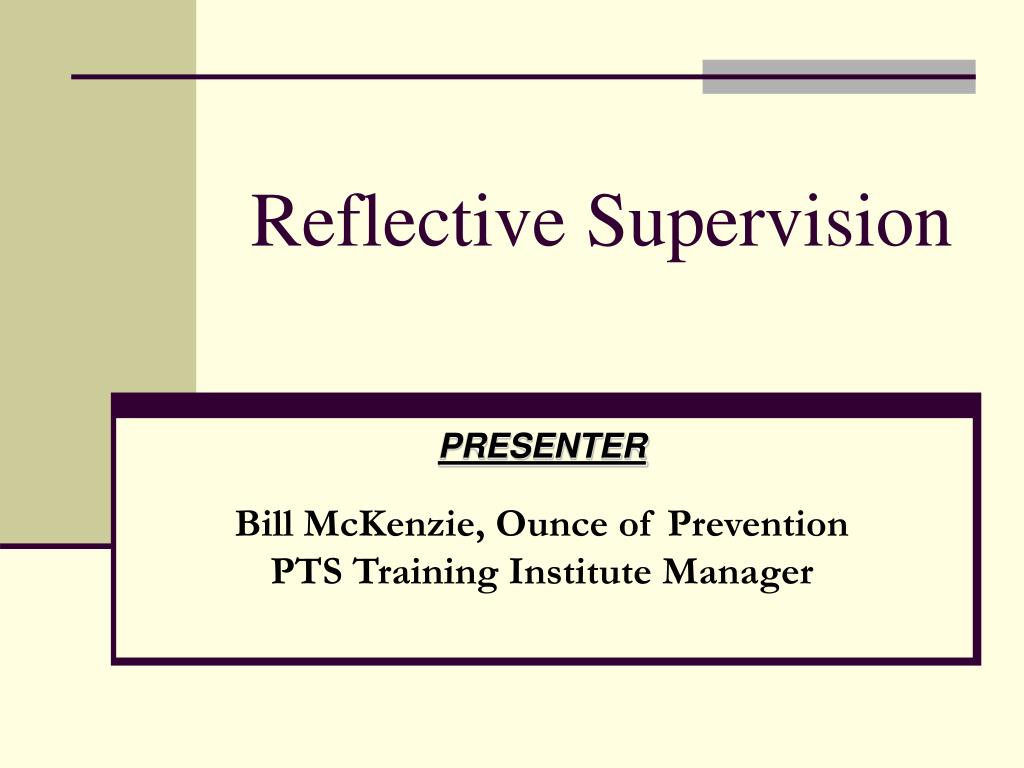 Reflective Supervision

PRESENTER

Bill McKenzie, Ounce of Prevention
PTS Training Institute Manager